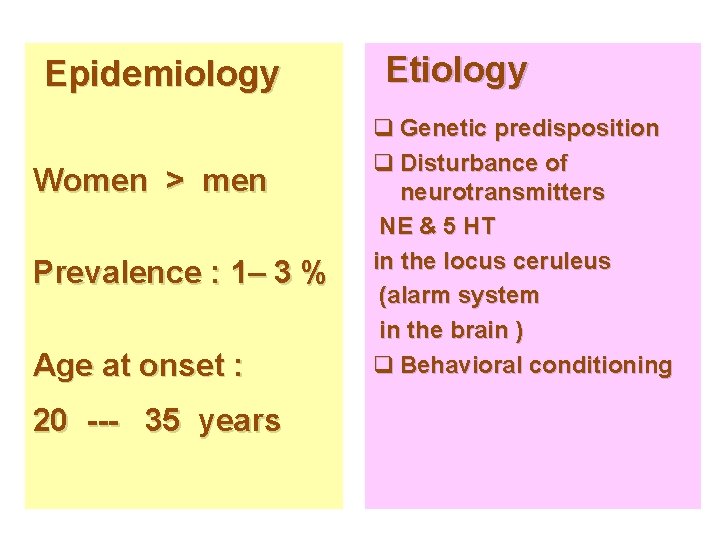 Epidemiology

Women > men

Prevalence : 1– 3 %

Age at onset :

20 --- 35 years

Etiology

❑ Genetic predisposition

❑ Disturbance of neurotransmitters

NE & 5 HT

in the locus ceruleus

(alarm system

in the brain )

❑ Behavioral conditioning